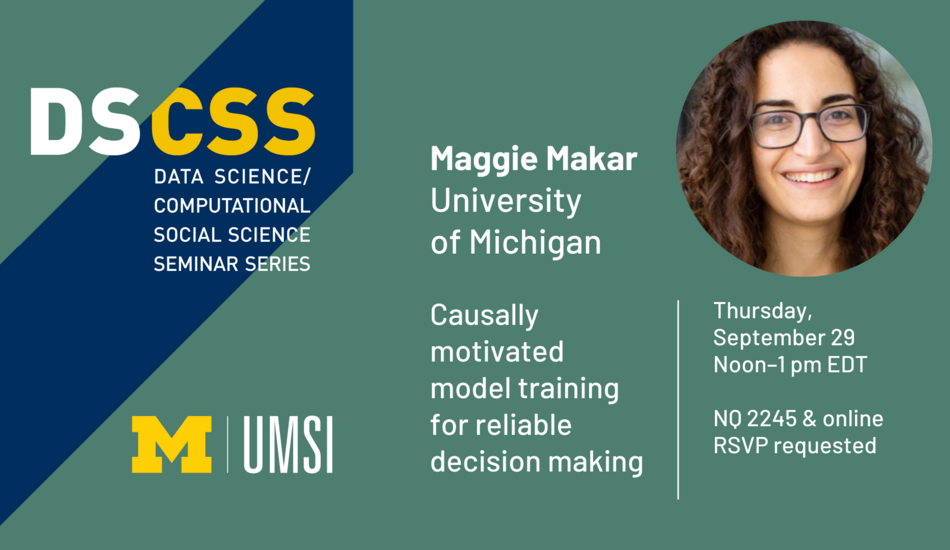 DSCSS
DATA SCIENCE/
COMPUTATIONAL
SOCIAL SCIENCE
SEMINAR SERIES

M | UMSI

Maggie Makar
University of Michigan

Causally motivated model training for reliable decision making

Thursday, September 29
Noon–1 pm EDT

NQ 2245 & online
RSVP requested